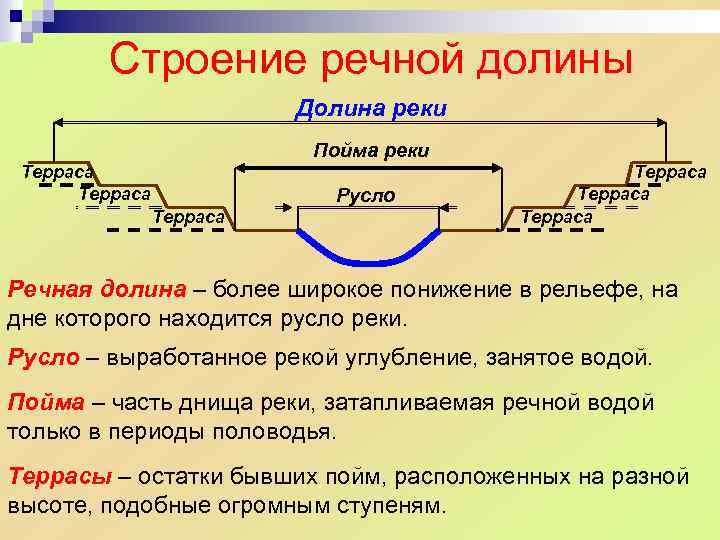 Строение речной долины

Долина реки

Пойма реки

Русло

Терраса
Терраса
Терраса

Терраса
Терраса
Терраса

Речная долина – более широкое понижение в рельефе, на дне которого находится русло реки.

Русло – выработанное рекой углубление, занятое водой.

Пойма – часть днища реки, затапливаемая речной водой только в периоды половодья.

Террасы – остатки бывших пойм, расположенных на разной высоте, подобные огромным ступеням.